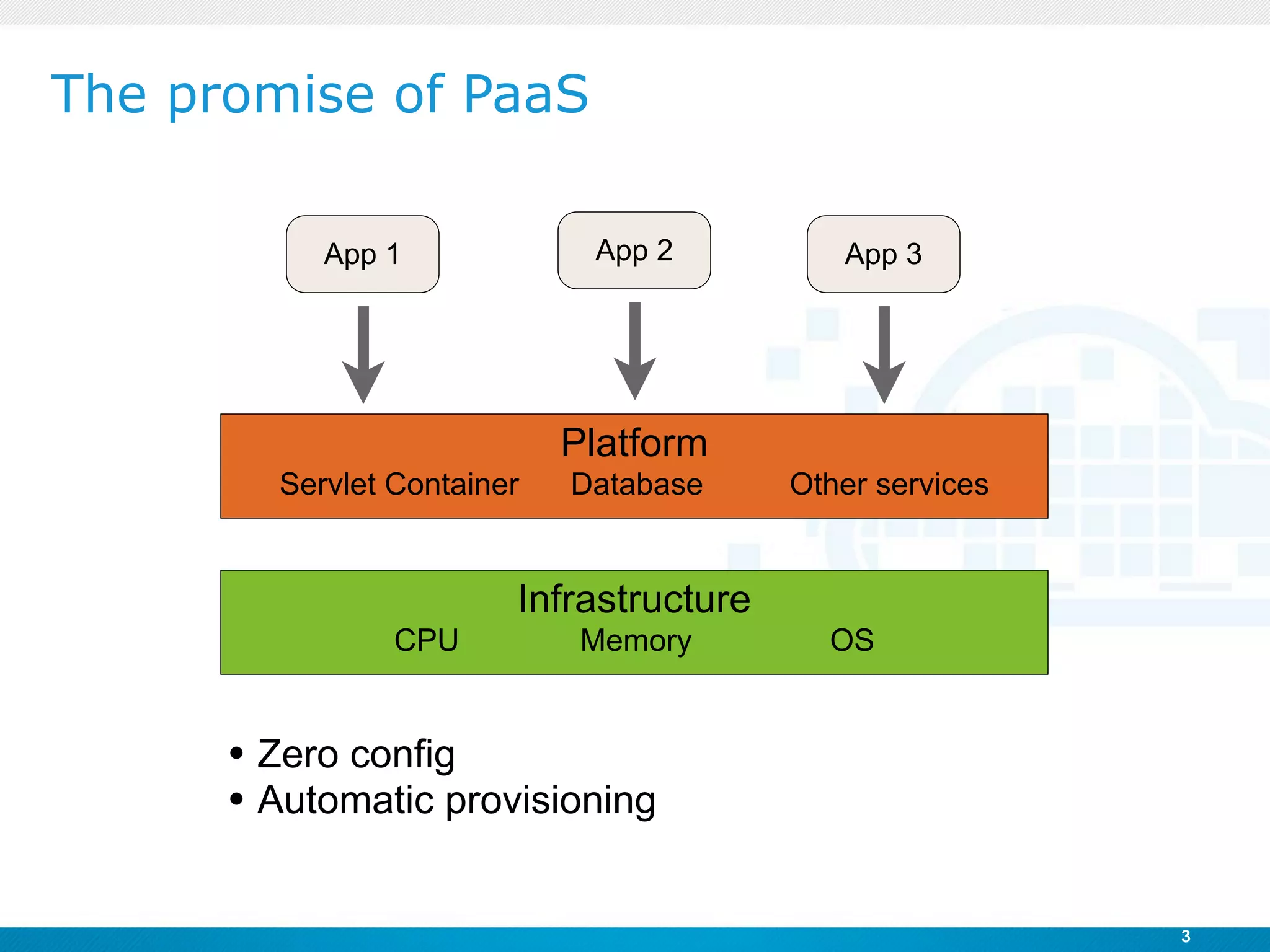 The promise of PaaS

App 1

App 2

App 3

Platform
Servlet Container Database Other services

Infrastructure
CPU Memory OS

• Zero config
• Automatic provisioning

3